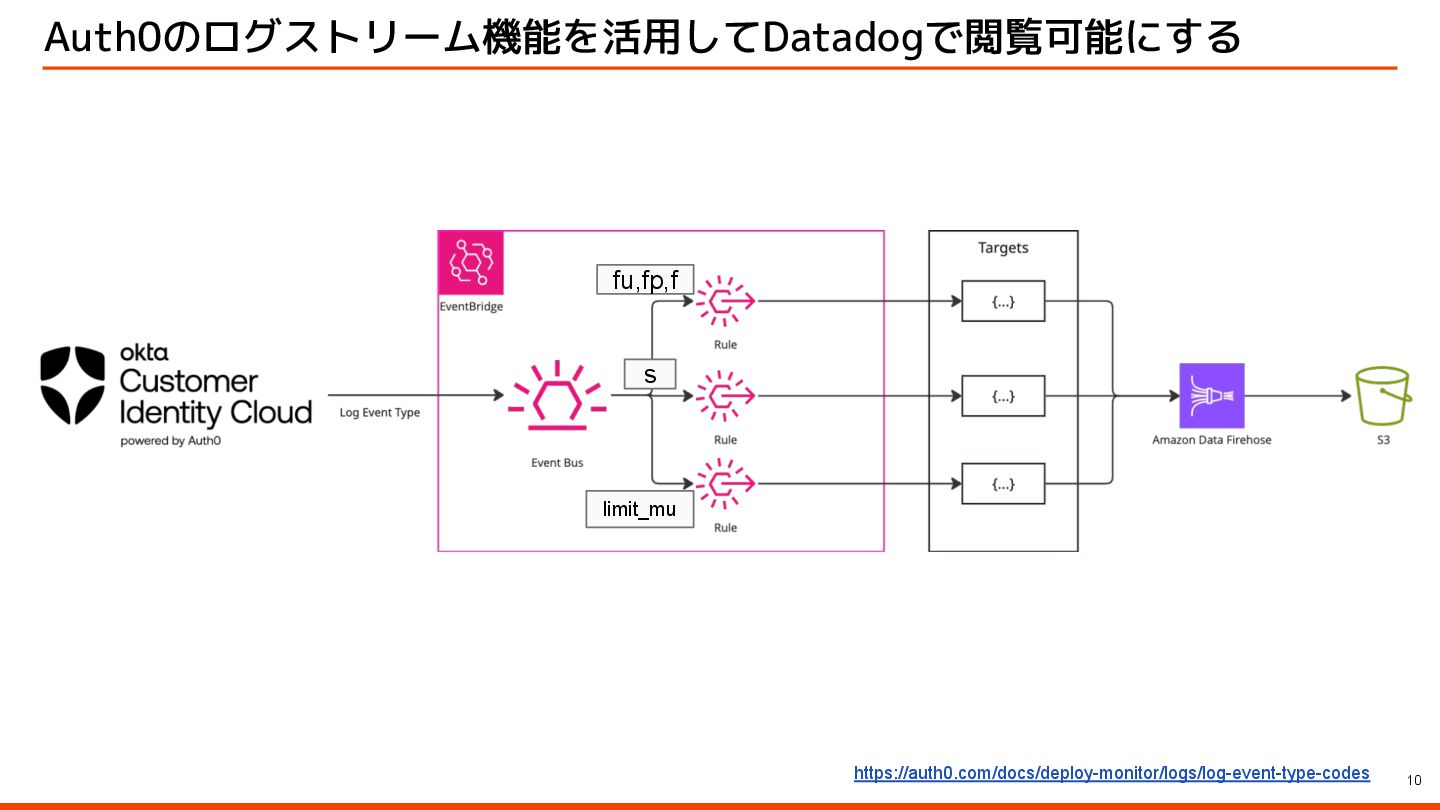 Auth0のログストリーム機能を活用してDatadogで閲覧可能にする

okta
Customer Identity Cloud
powered by Auth0

Log Event Type

EventBridge

Event Bus

fu,fp,f

s

limit_mu

Rule

Rule

Rule

Targets

{...}

{...}

{...}

Amazon Data Firehose

S3

https://auth0.com/docs/deploy-monitor/logs/log-event-type-codes

10